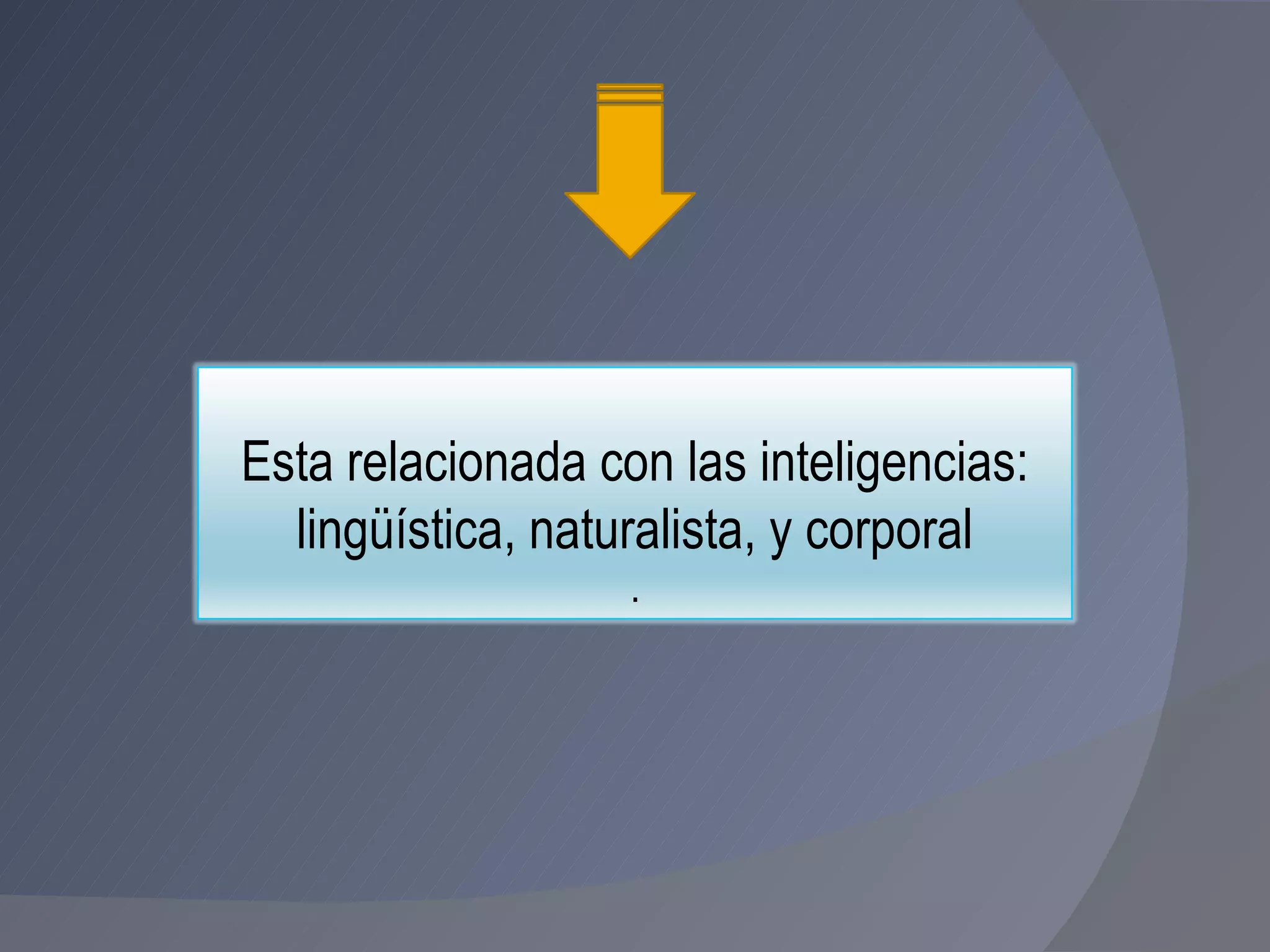 Esta relacionada con las inteligencias: lingüística, naturalista, y corporal
.